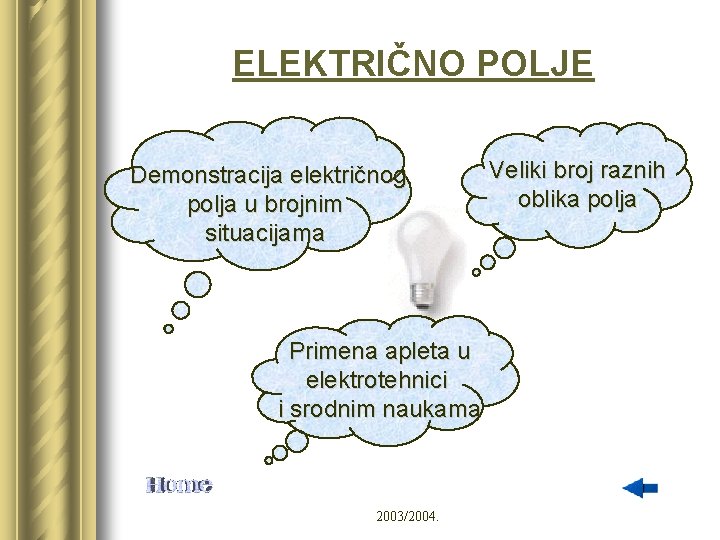 ELEKTRIČNO POLJE

Demonstracija električnog polja u brojnim situacijama

Veliki broj raznih oblika polja

Primena apleta u elektrotehnici i srodnim naukama

Home

2003/2004.